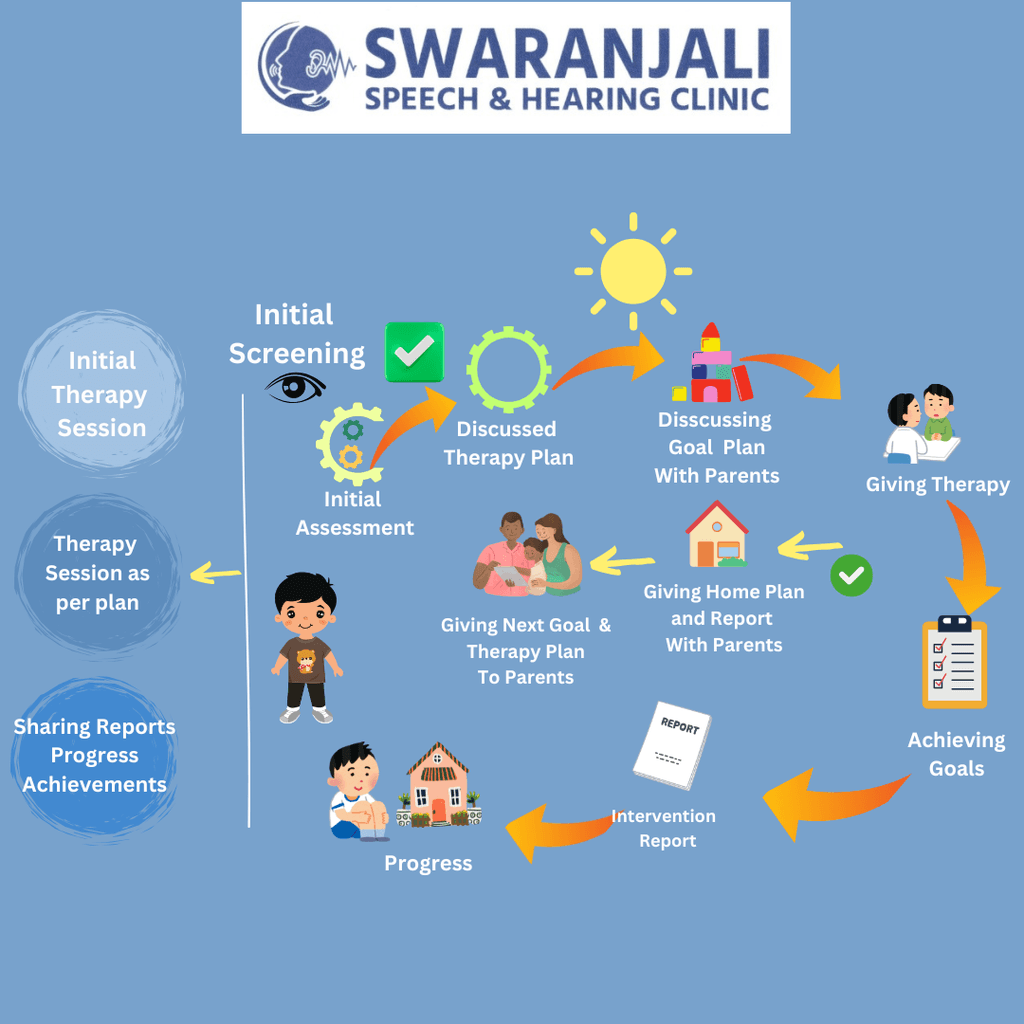 SWARANJALI
SPEECH & HEARING CLINIC

Initial Therapy Session

Therapy Session as per plan

Sharing Reports Progress Achievements

Initial Screening

Initial Assessment

Discussed Therapy Plan

Disscussing Goal Plan With Parents

Giving Therapy

Achieving Goals

REPORT

Intervention Report

Progress

Giving Home Plan and Report With Parents

Giving Next Goal & Therapy Plan To Parents